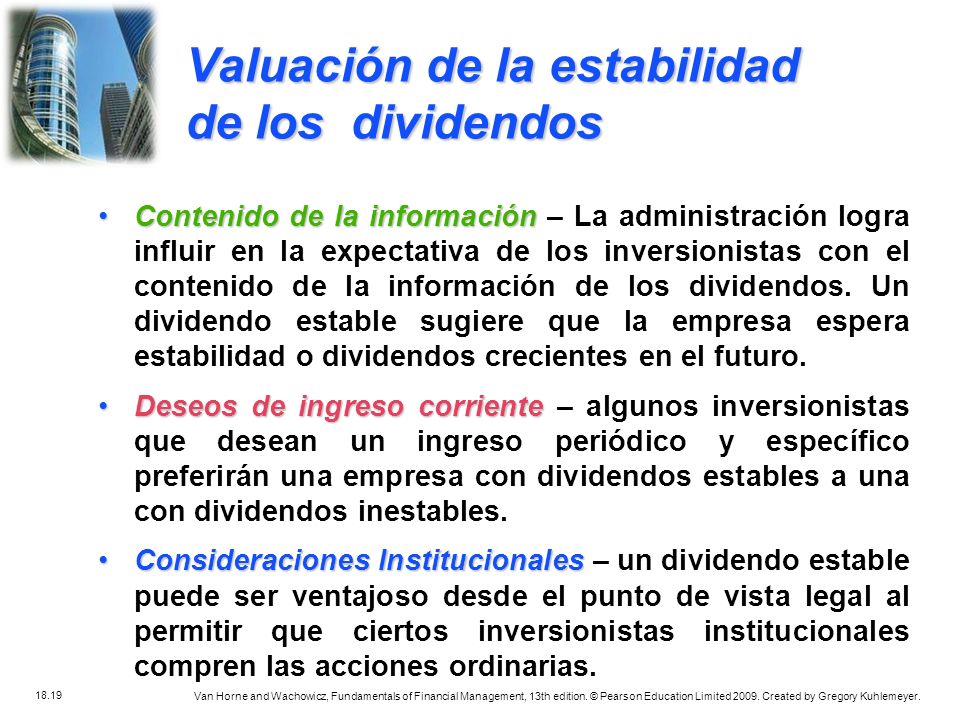 Valuación de la estabilidad de los dividendos

• Contenido de la información – La administración logra influir en la expectativa de los inversionistas con el contenido de la información de los dividendos. Un dividendo estable sugiere que la empresa espera estabilidad o dividendos crecientes en el futuro.

• Deseos de ingreso corriente – algunos inversionistas que desean un ingreso periódico y específico preferirán una empresa con dividendos estables a una con dividendos inestables.

• Consideraciones Institucionales – un dividendo estable puede ser ventajoso desde el punto de vista legal al permitir que ciertos inversionistas institucionales compren las acciones ordinarias.

18.19

Van Horne and Wachowicz, Fundamentals of Financial Management, 13th edition. © Pearson Education Limited 2009. Created by Gregory Kuhlemeyer.